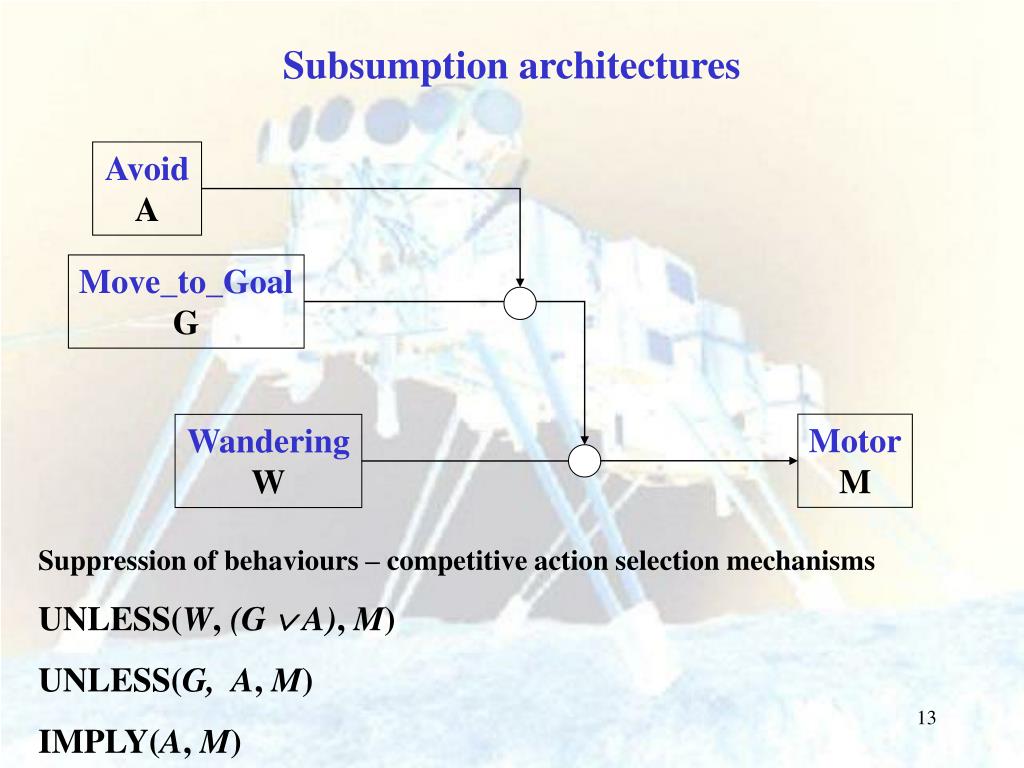 Subsumption architectures

Avoid
A

Move_to_Goal
G

Wandering
W

Motor
M

Suppression of behaviours – competitive action selection mechanisms

UNLESS($W$, $(G \vee A)$, $M$)

UNLESS($G$, $A$, $M$)

IMPLY($A$, $M$)

13